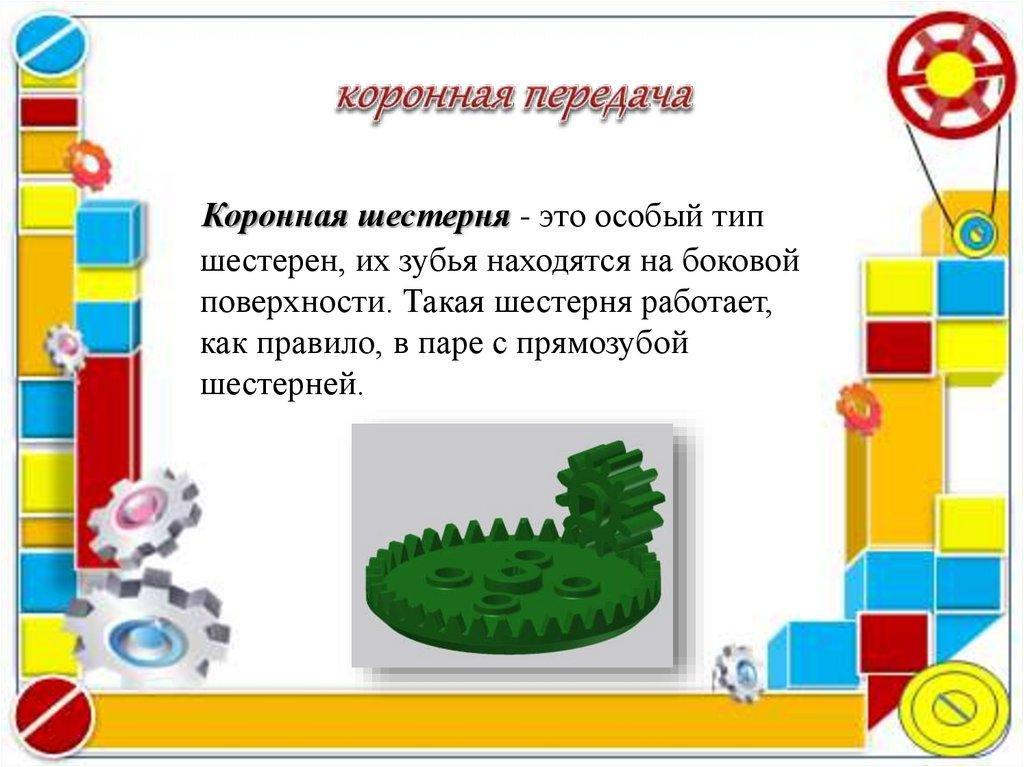 коронная передача

Коронная шестерня - это особый тип шестерен, их зубья находятся на боковой поверхности. Такая шестерня работает, как правило, в паре с прямозубой шестерней.